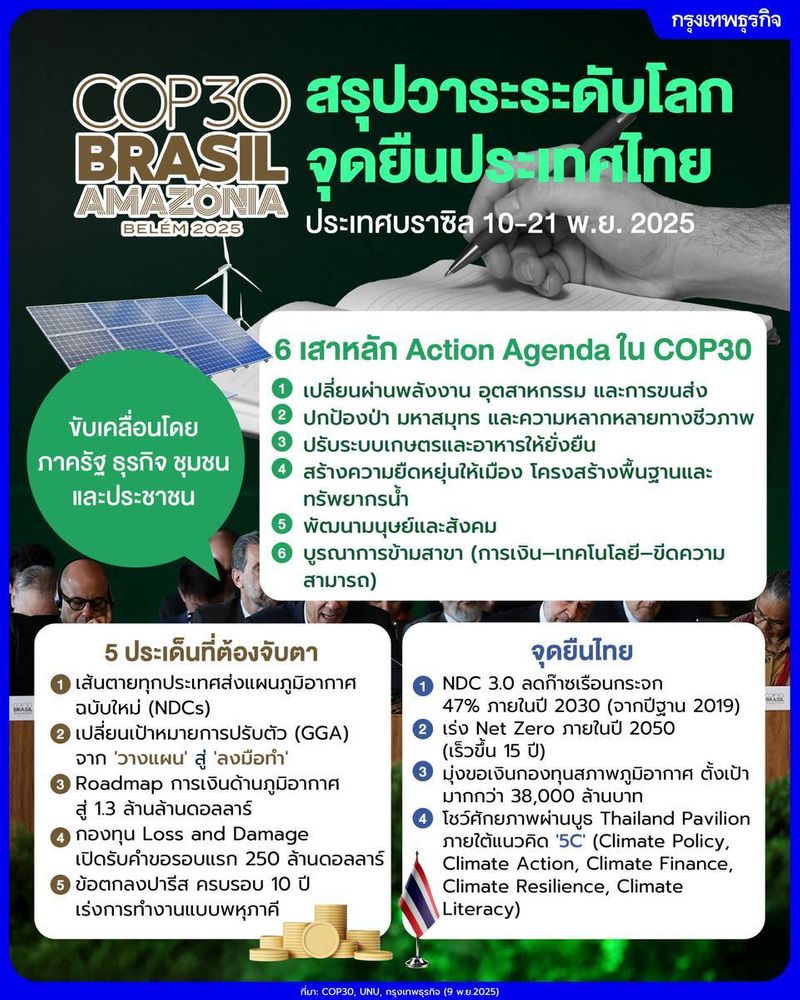 กรุงเทพธุรกิจ

COP30 BRASIL AMAZÔNIA BELÉM 2025

สรุปวาระระดับโลก จุดยืนประเทศไทย

ประเทศบราซิล 10-21 พ.ย. 2025

6 เสาหลัก Action Agenda ใน COP30

1 เปลี่ยนผ่านพลังงาน อุตสาหกรรม และการขนส่ง
2 ปกป้องป่า มหาสมุทร และความหลากหลายทางชีวภาพ
3 ปรับระบบเกษตรและอาหารให้ยั่งยืน
4 สร้างความยืดหยุ่นให้เมือง โครงสร้างพื้นฐานและทรัพยากรน้ำ
5 พัฒนามนุษย์และสังคม
6 บูรณาการข้ามสาขา (การเงิน–เทคโนโลยี–ขีดความสามารถ)

ขับเคลื่อนโดย ภาครัฐ ธุรกิจ ชุมชน และประชาชน

5 ประเด็นที่ต้องจับตา

1 เส้นตายทุกประเทศส่งแผนภูมิอากาศฉบับใหม่ (NDCs)
2 เปลี่ยนเป้าหมายการปรับตัว (GGA) จาก 'วางแผน' สู่ 'ลงมือทำ'
3 Roadmap การเงินด้านภูมิอากาศ สู่ 1.3 ล้านล้านดอลลาร์
4 กองทุน Loss and Damage เปิดรับคำขอรอบแรก 250 ล้านดอลลาร์
5 ข้อตกลงปารีส ครบรอบ 10 ปี เร่งการทำงานแบบพหุภาคี

จุดยืนไทย

1 NDC 3.0 ลดก๊าซเรือนกระจก 47% ภายในปี 2030 (จากปีฐาน 2019)
2 เร่ง Net Zero ภายในปี 2050 (เร็วขึ้น 15 ปี)
3 มุ่งขอเงินกองทุนสภาพภูมิอากาศ ตั้งเป้ามากกว่า 38,000 ล้านบาท
4 โชว์ศักยภาพผ่านบูธ Thailand Pavilion ภายใต้แนวคิด '5C' (Climate Policy, Climate Action, Climate Finance, Climate Resilience, Climate Literacy)

ที่มา: COP30, UNU, กรุงเทพธุรกิจ (9 พ.ย.2025)